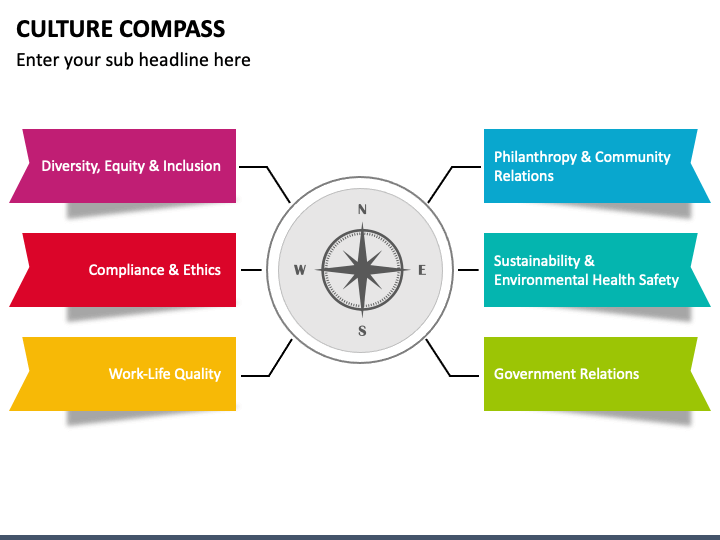 CULTURE COMPASS

Enter your sub headline here

Diversity, Equity & Inclusion

Compliance & Ethics

Work-Life Quality

N

W

E

S

Philanthropy & Community Relations

Sustainability & Environmental Health Safety

Government Relations